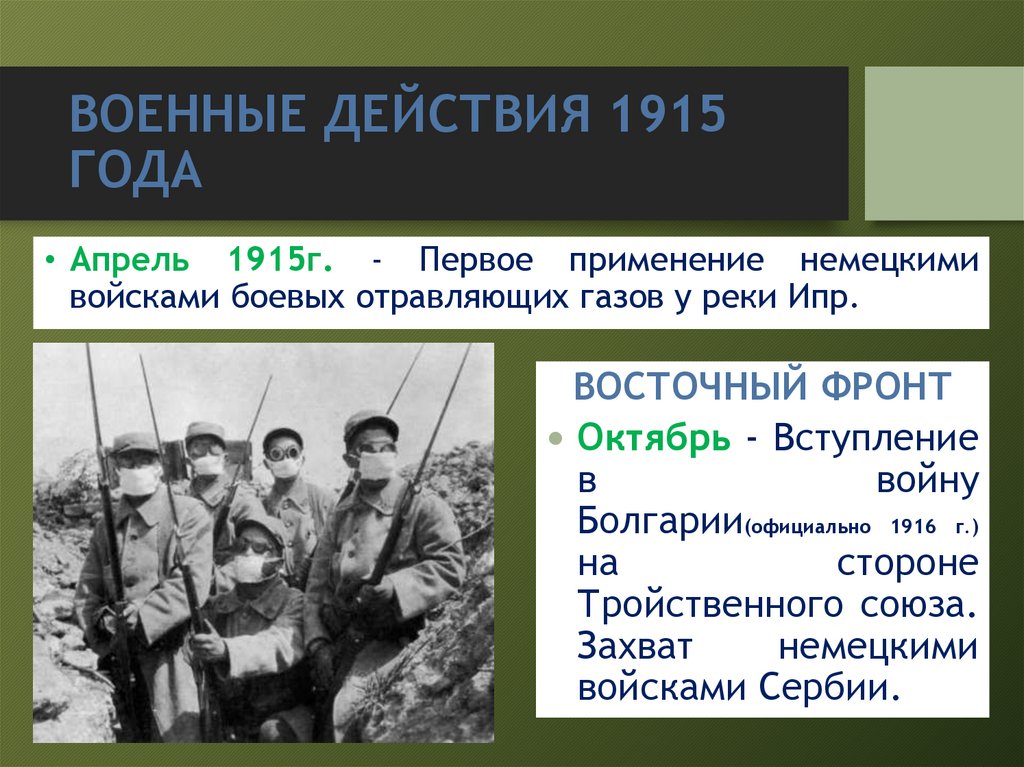 ВОЕННЫЕ ДЕЙСТВИЯ 1915 ГОДА

• Апрель 1915г. - Первое применение немецкими войсками боевых отравляющих газов у реки Ипр.

ВОСТОЧНЫЙ ФРОНТ

• Октябрь - Вступление в войну Болгарии(официально 1916 г.) на стороне Тройственного союза. Захват немецкими войсками Сербии.